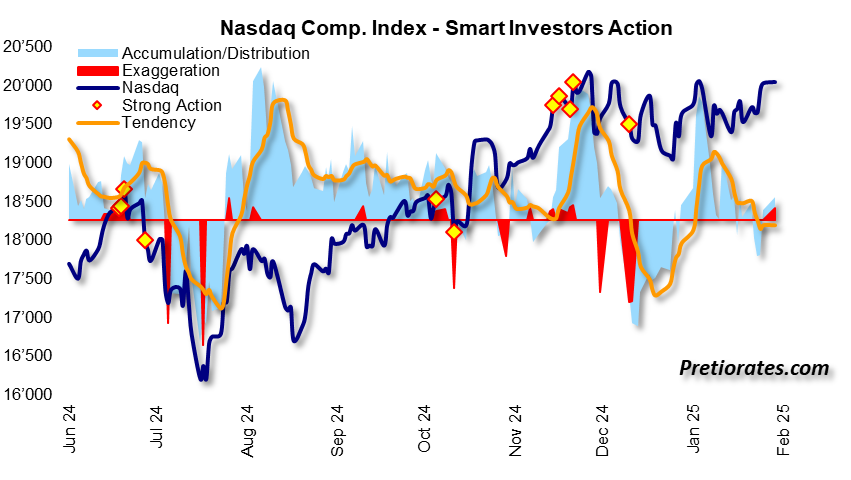 Nasdaq Comp. Index - Smart Investors Action

Accumulation/Distribution
Exaggeration
Nasdaq
Strong Action
Tendency

20'500
20'000
19'500
19'000
18'500
18'000
17'500
17'000
16'500
16'000

Pretiorates.com

Jun 24
Jul 24
Aug 24
Sep 24
Oct 24
Nov 24
Dec 24
Jan 25
Feb 25